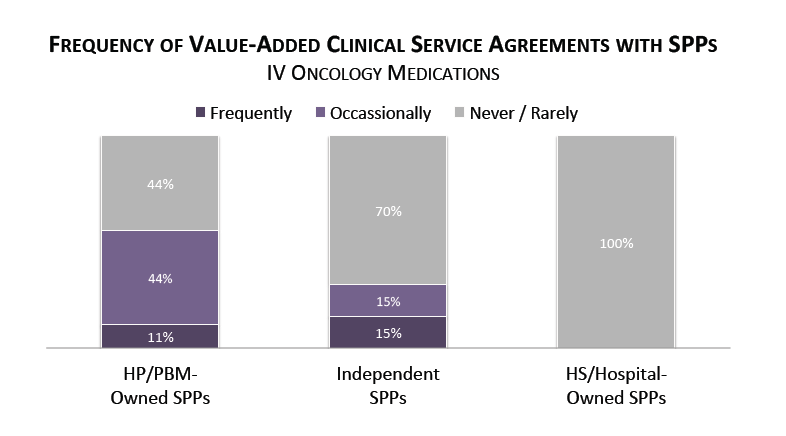 FREQUENCY OF VALUE-ADDED CLINICAL SERVICE AGREEMENTS WITH SPPS
IV ONCOLOGY MEDICATIONS

Frequently Occassionally Never / Rarely

44%
44%
11%

70%
15%
15%

100%

HP/PBM-Owned SPPs

Independent SPPs

HS/Hospital-Owned SPPs